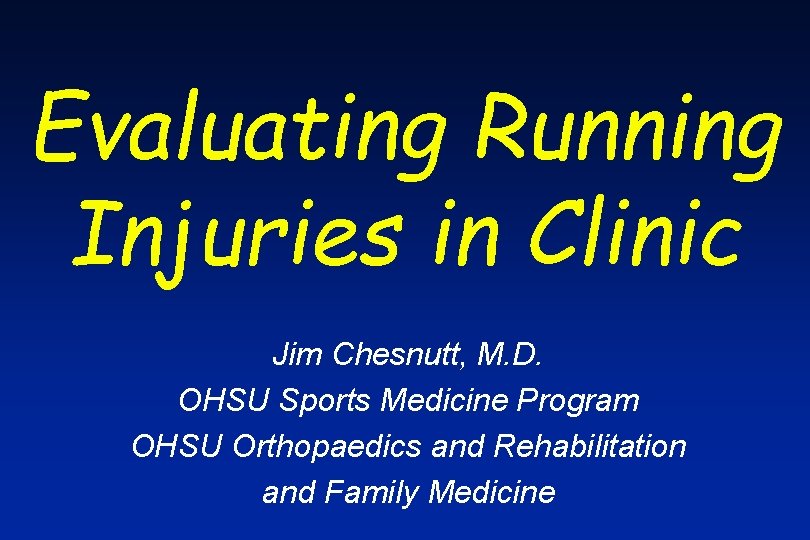 Evaluating Running Injuries in Clinic

Jim Chesnutt, M.D.
OHSU Sports Medicine Program
OHSU Orthopaedics and Rehabilitation and Family Medicine